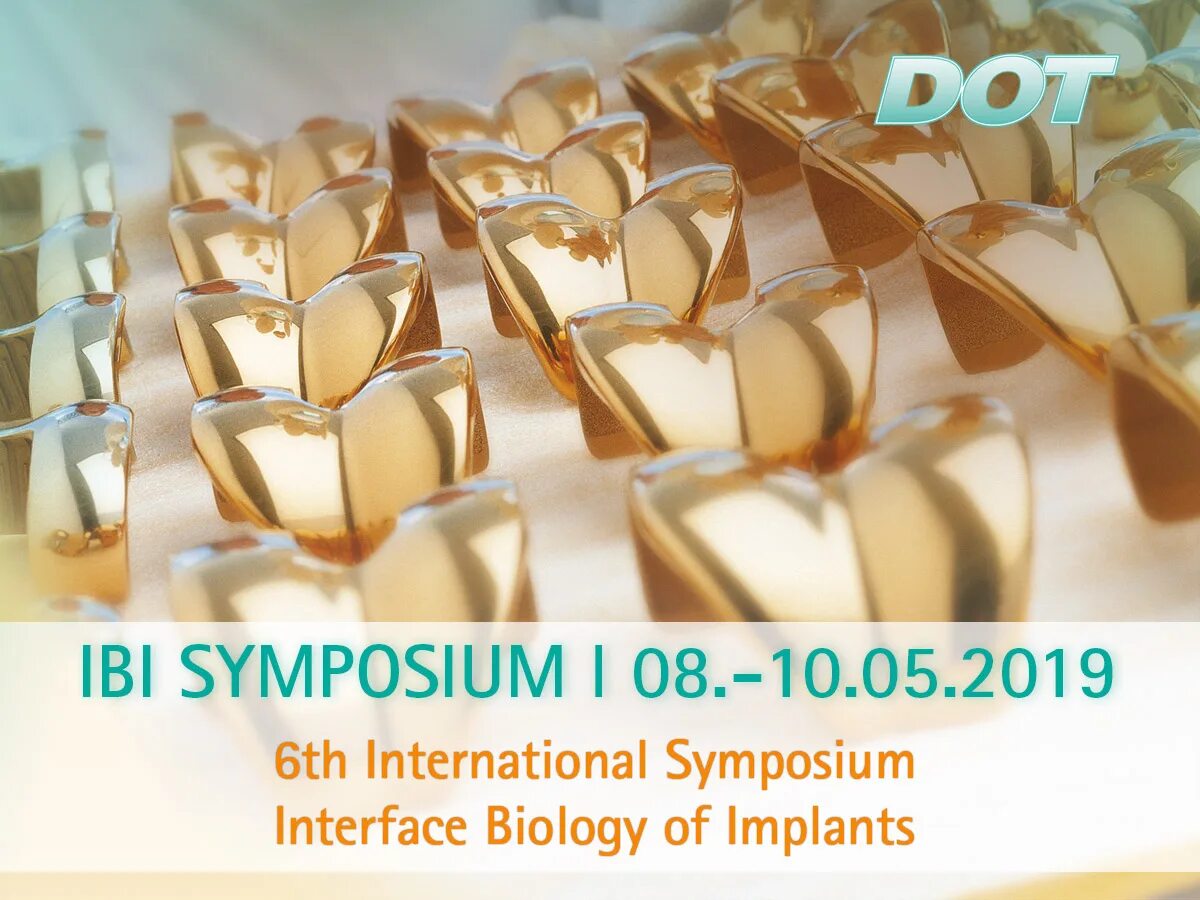 DOT

IBI SYMPOSIUM I 08.-10.05.2019

6th International Symposium
Interface Biology of Implants